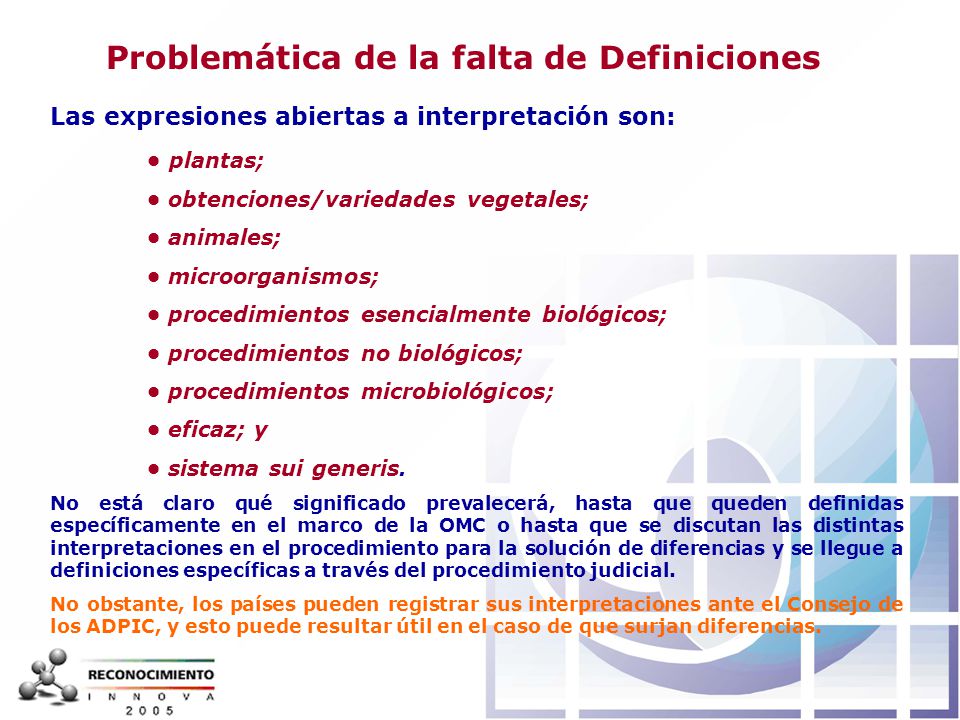 Problemática de la falta de Definiciones

Las expresiones abiertas a interpretación son:

• plantas;

• obtenciones/variedades vegetales;

• animales;

• microorganismos;

• procedimientos esencialmente biológicos;

• procedimientos no biológicos;

• procedimientos microbiológicos;

• eficaz; y

• sistema sui generis.

No está claro qué significado prevalecerá, hasta que queden definidas específicamente en el marco de la OMC o hasta que se discutan las distintas interpretaciones en el procedimiento para la solución de diferencias y se llegue a definiciones específicas a través del procedimiento judicial.

No obstante, los países pueden registrar sus interpretaciones ante el Consejo de los ADPIC, y esto puede resultar útil en el caso de que surjan diferencias.

RECONOCIMIENTO
INNOVA
2005